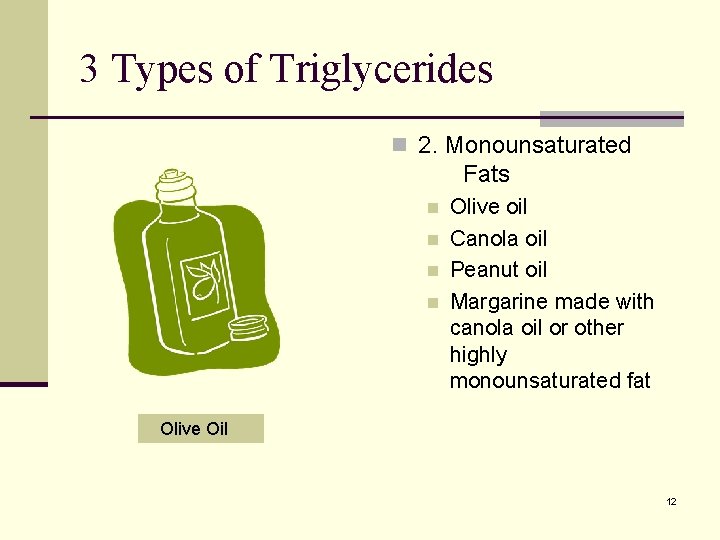 3 Types of Triglycerides

2. Monounsaturated Fats

Olive oil

Canola oil

Peanut oil

Margarine made with canola oil or other highly monounsaturated fat

Olive Oil

12